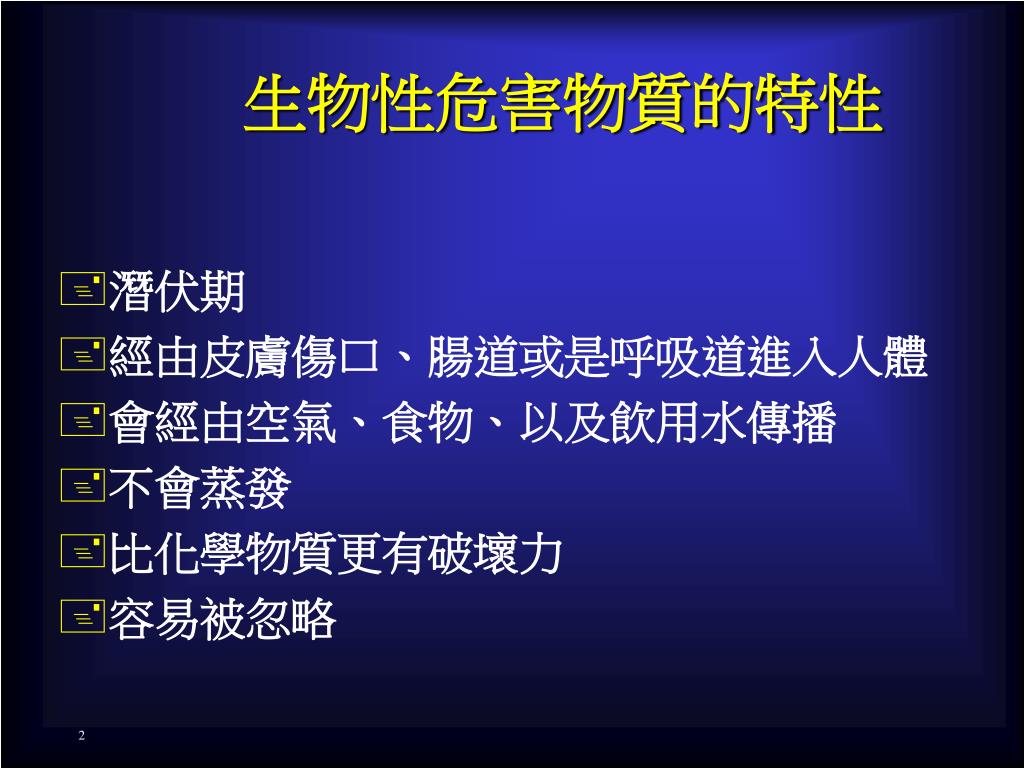 生物性危害物質的特性

潛伏期
經由皮膚傷口、腸道或是呼吸道進入人體
會經由空氣、食物、以及飲用水傳播
不會蒸發
比化學物質更有破壞力
容易被忽略

2